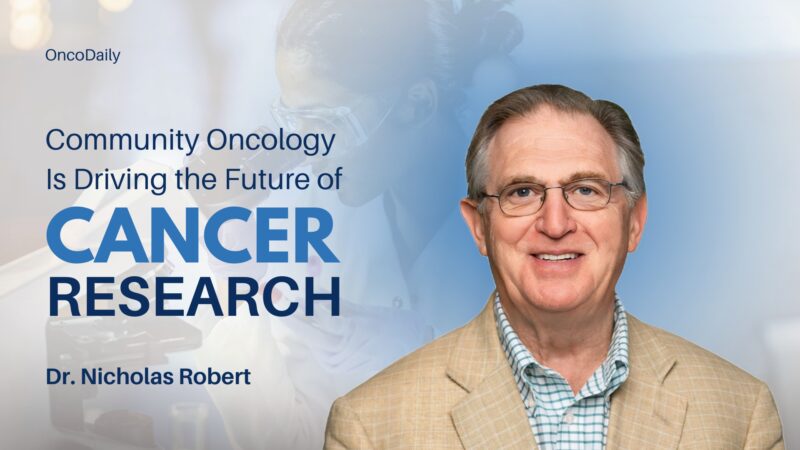 OncoDaily

Community Oncology Is Driving the Future of CANCER RESEARCH

Dr. Nicholas Robert